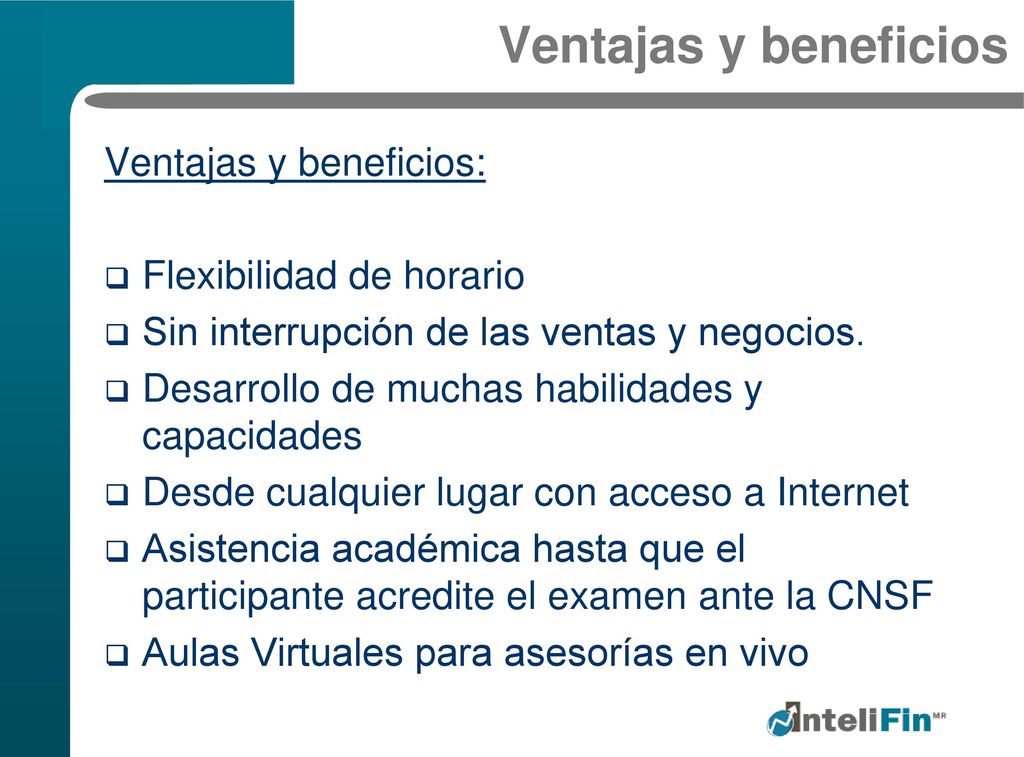 Ventajas y beneficios

Ventajas y beneficios:

❑ Flexibilidad de horario
❑ Sin interrupción de las ventas y negocios.
❑ Desarrollo de muchas habilidades y capacidades
❑ Desde cualquier lugar con acceso a Internet
❑ Asistencia académica hasta que el participante acredite el examen ante la CNSF
❑ Aulas Virtuales para asesorías en vivo

InteliFin MR